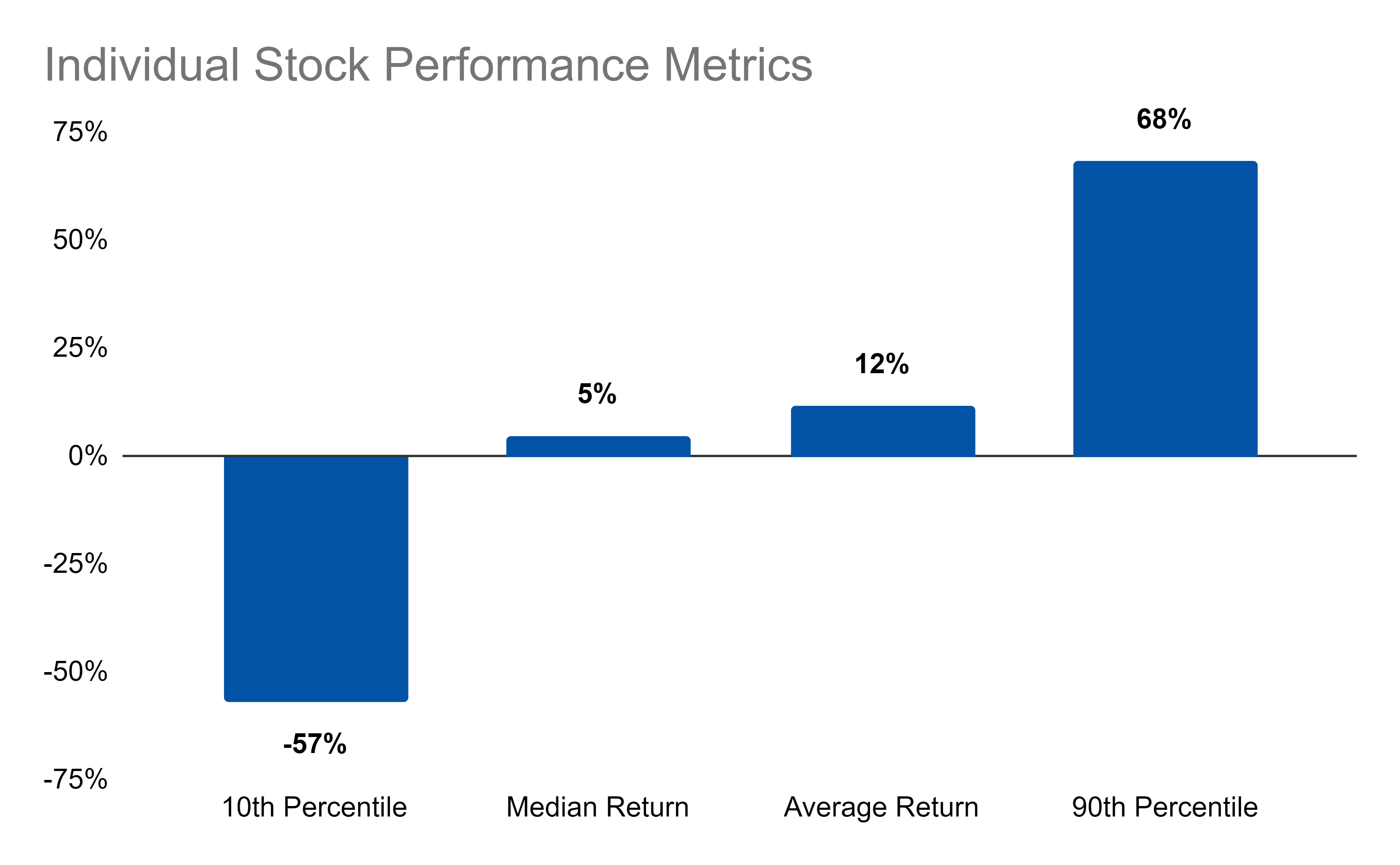 Individual Stock Performance Metrics

75%
50%
25%
0%
-25%
-50%
-75%

-57%
5%
12%
68%

10th Percentile
Median Return
Average Return
90th Percentile